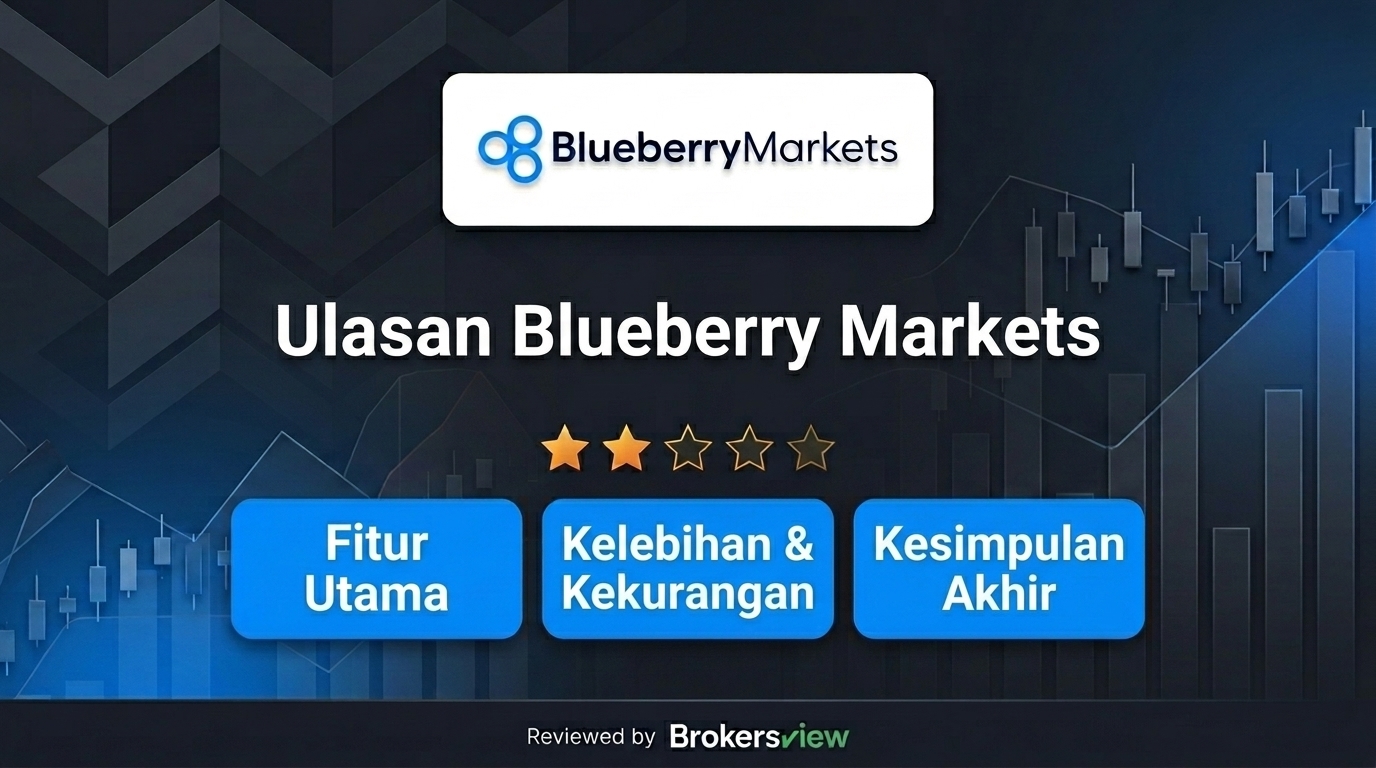 BlueberryMarkets

Ulasan Blueberry Markets

Fitur Utama

Kelebihan & Kekurangan

Kesimpulan Akhir

Reviewed by Brokersview